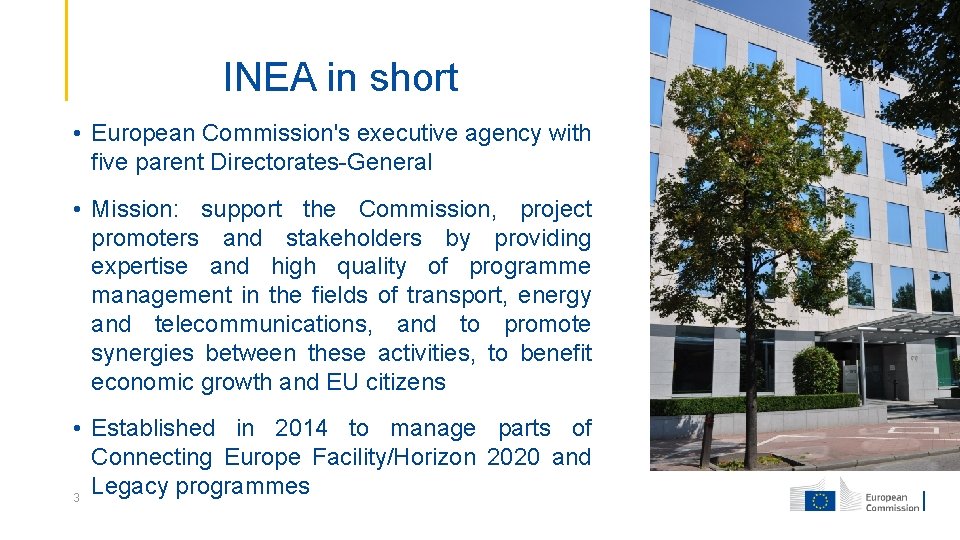 INEA in short

• European Commission's executive agency with five parent Directorates-General

• Mission: support the Commission, project promoters and stakeholders by providing expertise and high quality of programme management in the fields of transport, energy and telecommunications, and to promote synergies between these activities, to benefit economic growth and EU citizens

• Established in 2014 to manage parts of Connecting Europe Facility/Horizon 2020 and Legacy programmes

3

European Commission